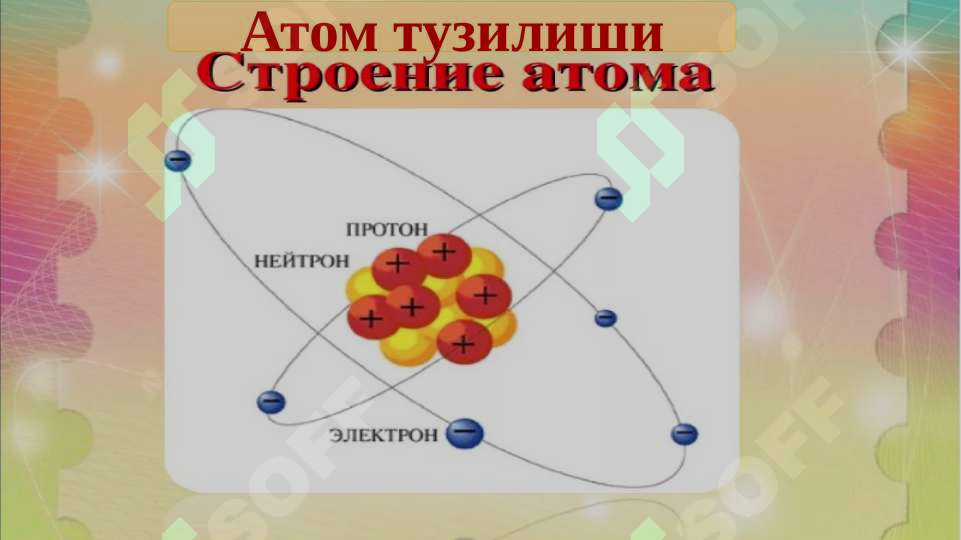 Атом тузилиши
Строение атома

ПРОТОН
НЕЙТРОН
ЭЛЕКТРОН

SOFF
SOFF